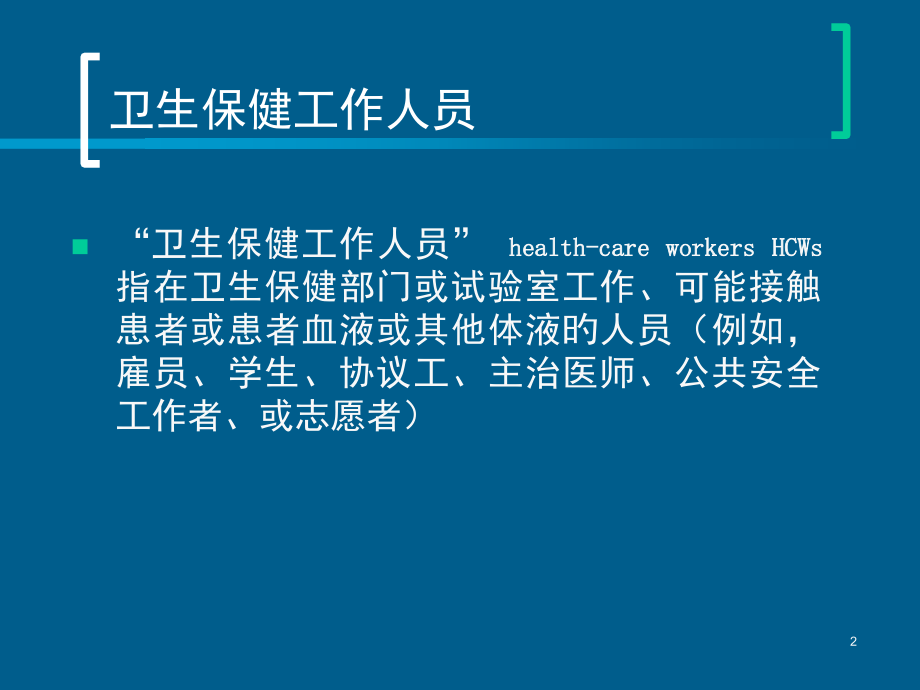 卫生保健工作人员

“卫生保健工作人员” health-care workers HCWs 指在卫生保健部门或试验室工作、可能接触患者或患者血液或其他体液的人员（例如，雇员、学生、协议工、主治医师、公共安全工作者、或志愿者）

2